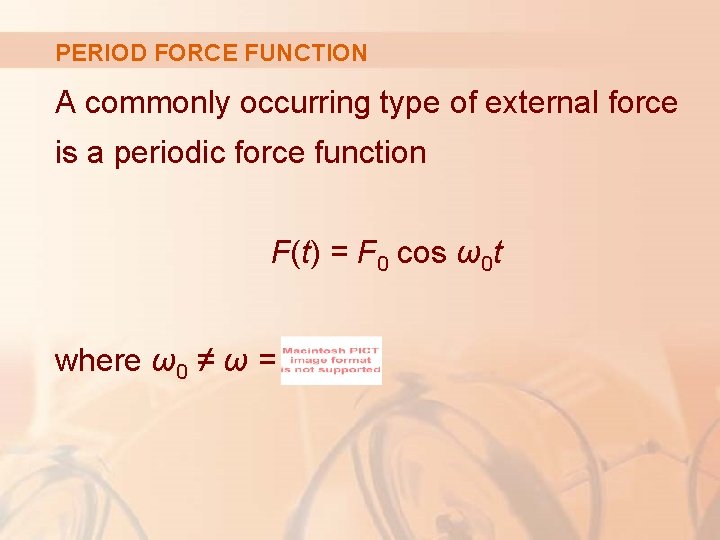 PERIOD FORCE FUNCTION

A commonly occurring type of external force is a periodic force function

$F(t) = F_0 \cos \omega_0 t$

where $\omega_0 \neq \omega =$ Macintosh PICT image format is not supported